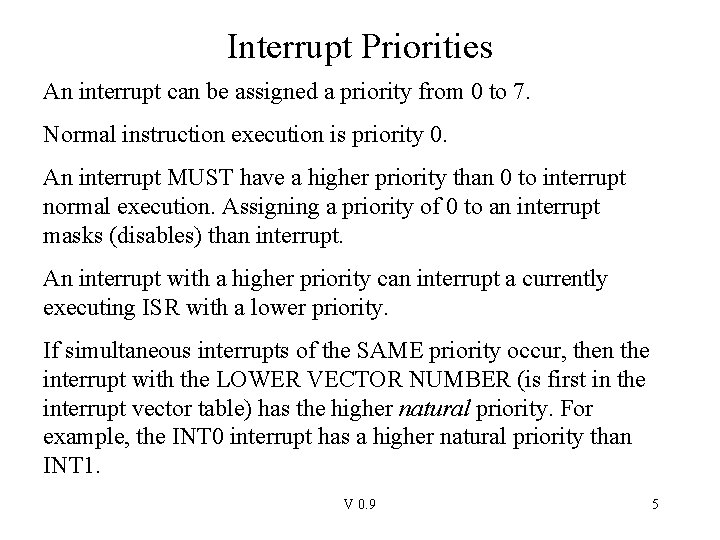 Interrupt Priorities

An interrupt can be assigned a priority from 0 to 7.

Normal instruction execution is priority 0.

An interrupt MUST have a higher priority than 0 to interrupt normal execution. Assigning a priority of 0 to an interrupt masks (disables) than interrupt.

An interrupt with a higher priority can interrupt a currently executing ISR with a lower priority.

If simultaneous interrupts of the SAME priority occur, then the interrupt with the LOWER VECTOR NUMBER (is first in the interrupt vector table) has the higher natural priority. For example, the INT0 interrupt has a higher natural priority than INT1.

V 0.9

5